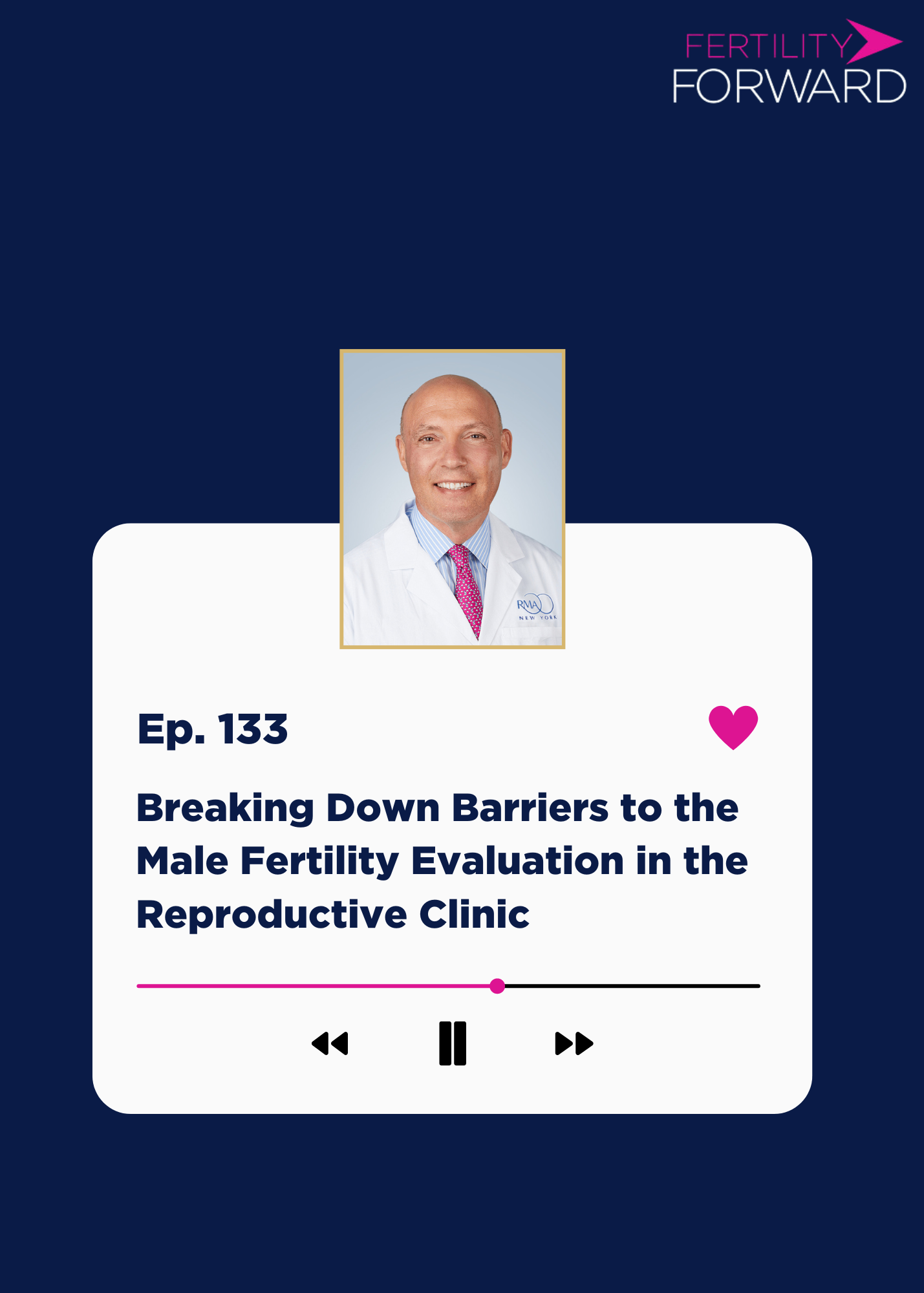 FERTILITY
FORWARD

RMA
NEW YORK

Ep. 133

Breaking Down Barriers to the Male Fertility Evaluation in the Reproductive Clinic